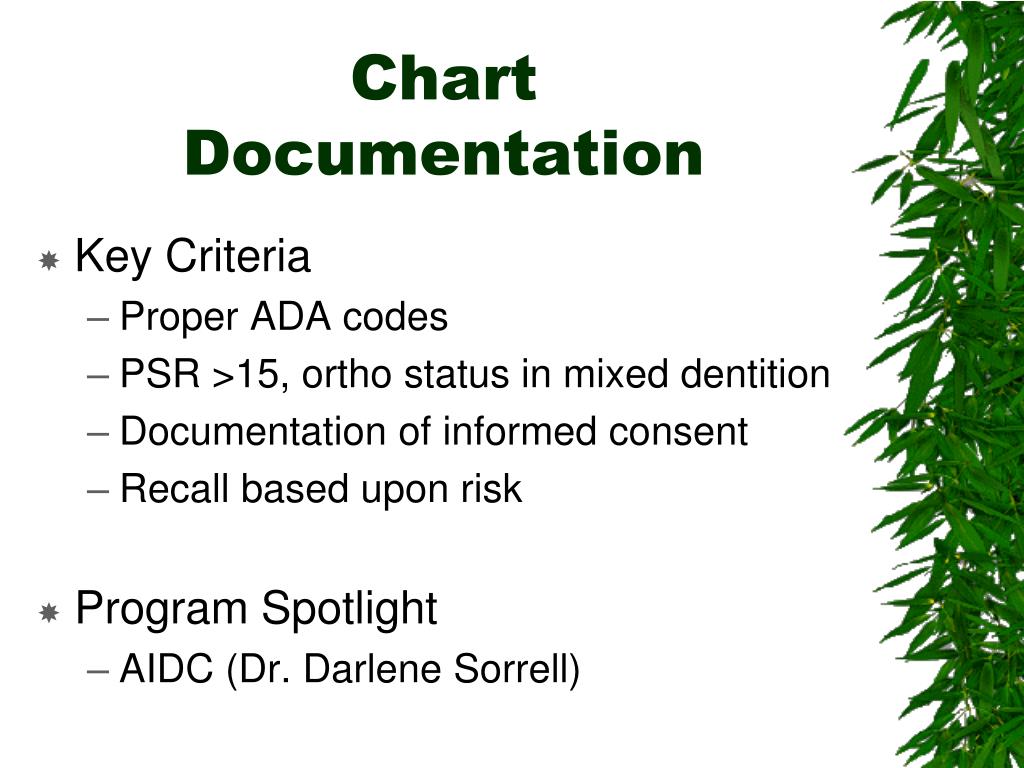 Chart Documentation

Key Criteria
– Proper ADA codes
– PSR >15, ortho status in mixed dentition
– Documentation of informed consent
– Recall based upon risk

Program Spotlight
– AIDC (Dr. Darlene Sorrell)